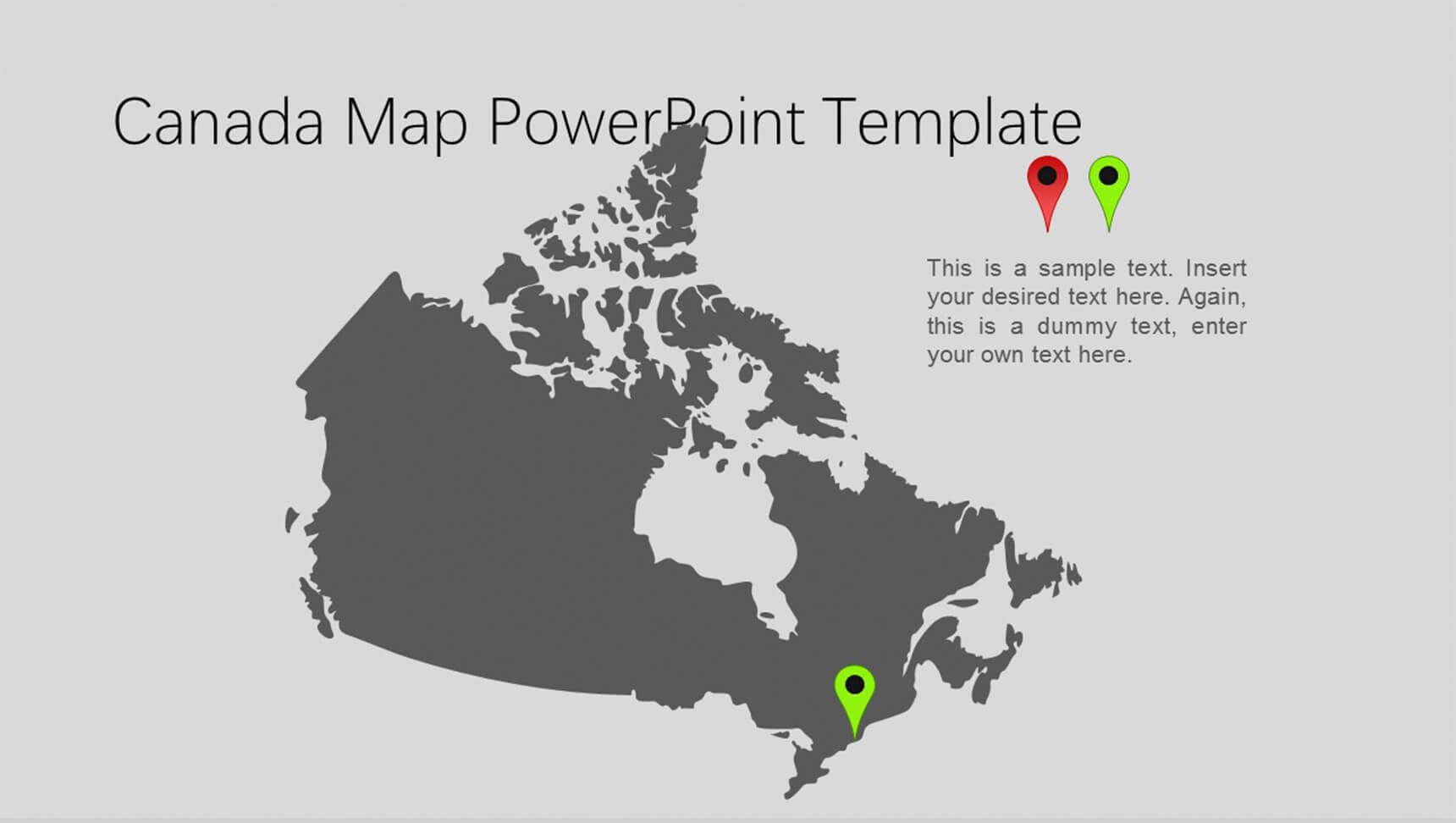 Canada Map PowerPoint Template

This is a sample text. Insert your desired text here. Again, this is a dummy text, enter your own text here.